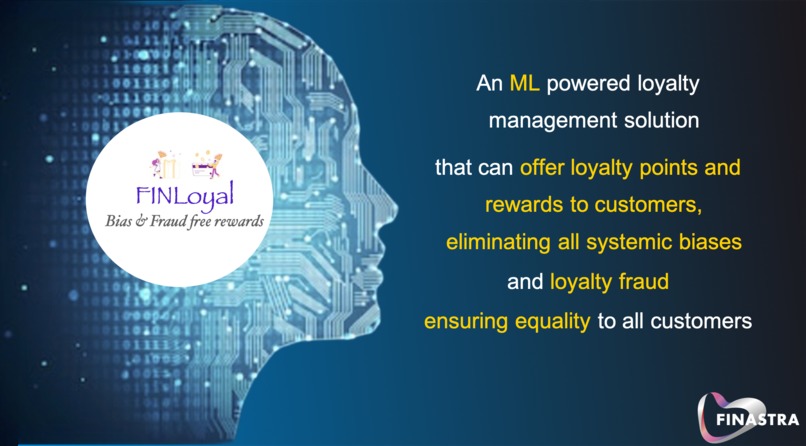 FINLoyal
Bias & Fraud free rewards

An ML powered loyalty management solution

that can offer loyalty points and rewards to customers, eliminating all systemic biases and loyalty fraud ensuring equality to all customers

FINASTRA